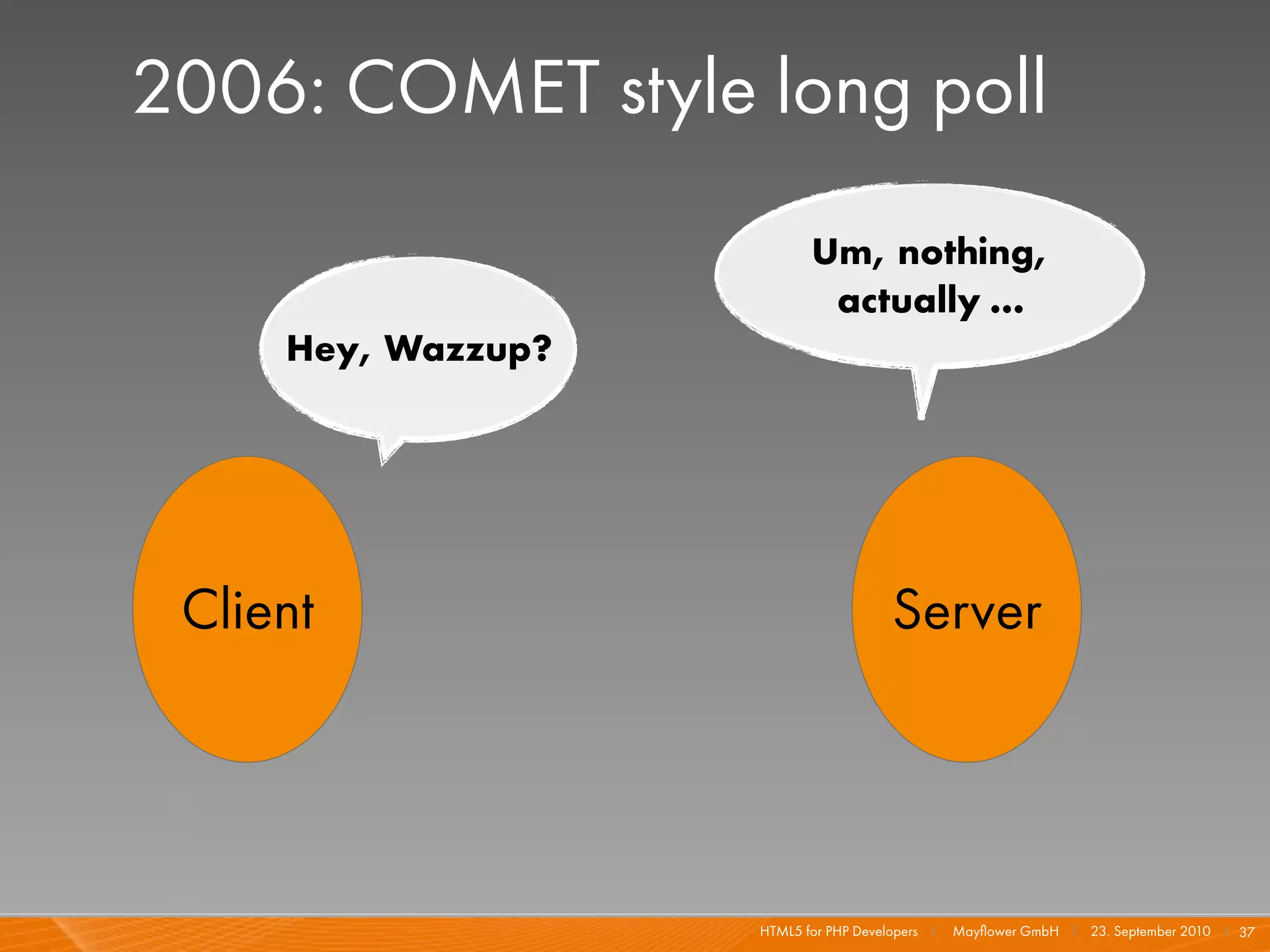 2006: COMET style long poll

Hey, Wazzup?

Um, nothing, actually ...

Client

Server

HTML5 for PHP Developers | Mayflower GmbH | 23. September 2010 | 37